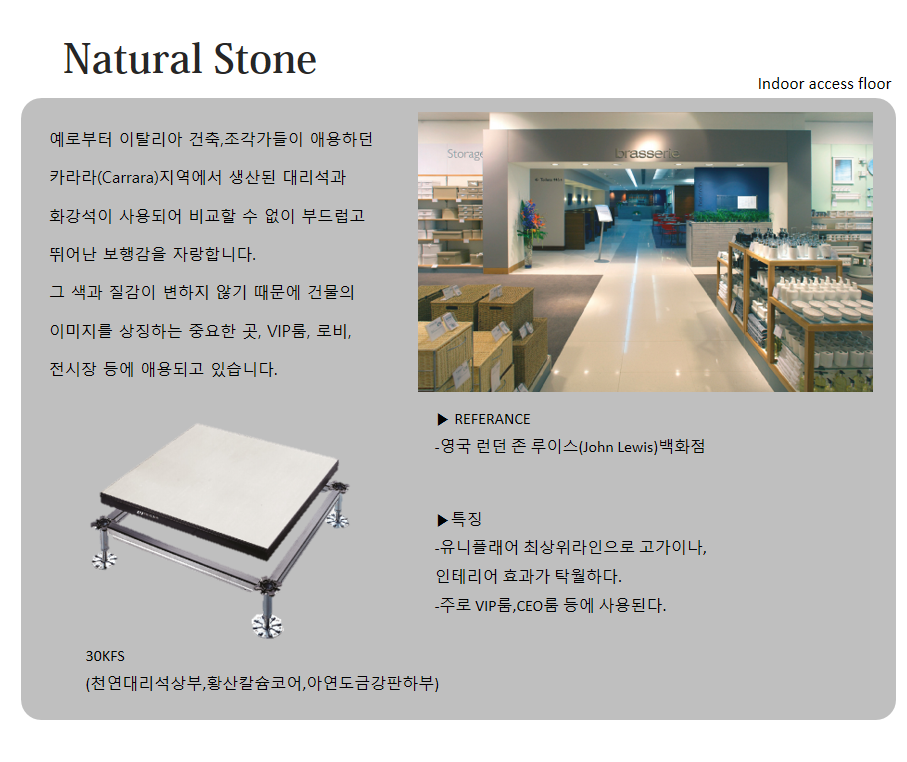 Natural Stone

Indoor access floor

예로부터 이탈리아 건축,조각가들이 애용하던 카라라(Carrara)지역에서 생산된 대리석과 화강석이 사용되어 비교할 수 없이 부드럽고 뛰어난 보행감을 자랑합니다.
그 색과 질감이 변하지 않기 때문에 건물의 이미지를 상징하는 중요한 곳, VIP룸, 로비, 전시장 등에 애용되고 있습니다.

Storage

brasserie

▶ REFERANCE
-영국 런던 존 루이스(John Lewis)백화점

▶특징
-유니플래어 최상위라인으로 고가이나, 인테리어 효과가 탁월하다.
-주로 VIP룸,CEO룸 등에 사용된다.

30KFS
(천연대리석상부,황산칼슘코어,아연도금강판하부)